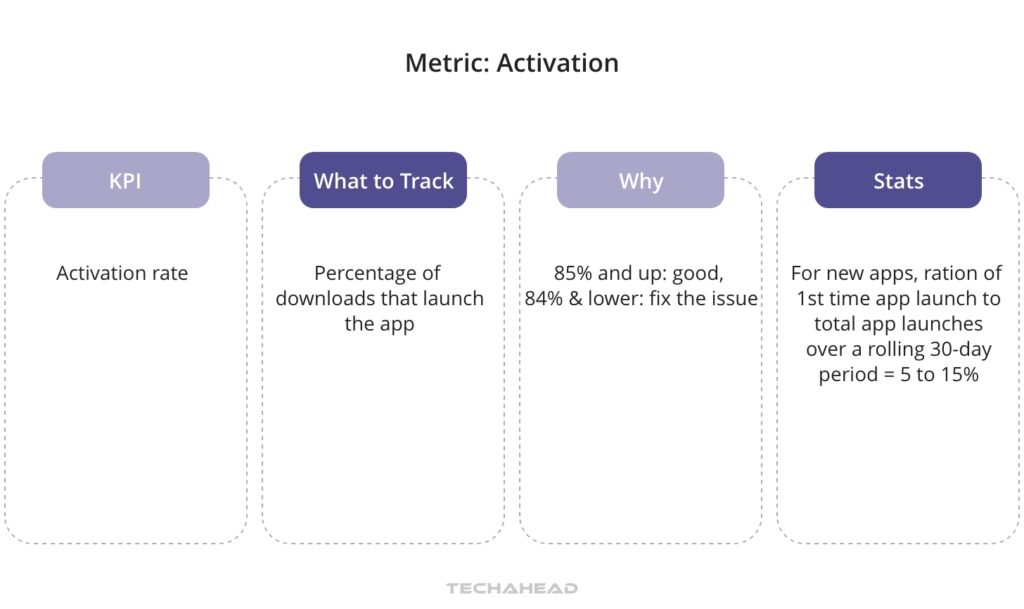 Metric: Activation

KPI

Activation rate

What to Track

Percentage of downloads that launch the app

Why

85% and up: good, 84% & lower: fix the issue

Stats

For new apps, ration of 1st time app launch to total app launches over a rolling 30-day period = 5 to 15%

TECHAHEAD